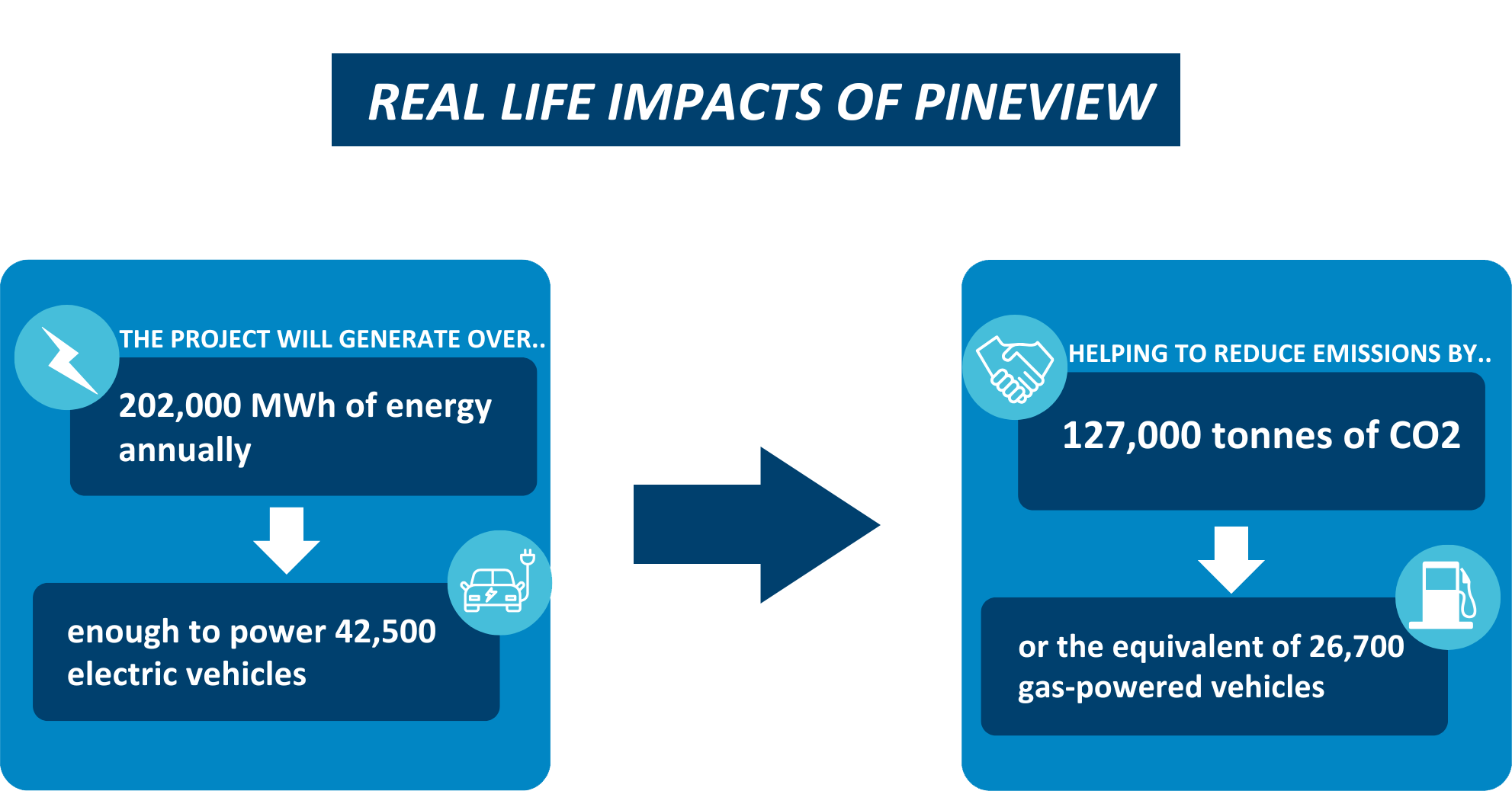 REAL LIFE IMPACTS OF PINEVIEW

THE PROJECT WILL GENERATE OVER..

202,000 MWh of energy annually

enough to power 42,500 electric vehicles

HELPING TO REDUCE EMISSIONS BY..

127,000 tonnes of CO2

or the equivalent of 26,700 gas-powered vehicles